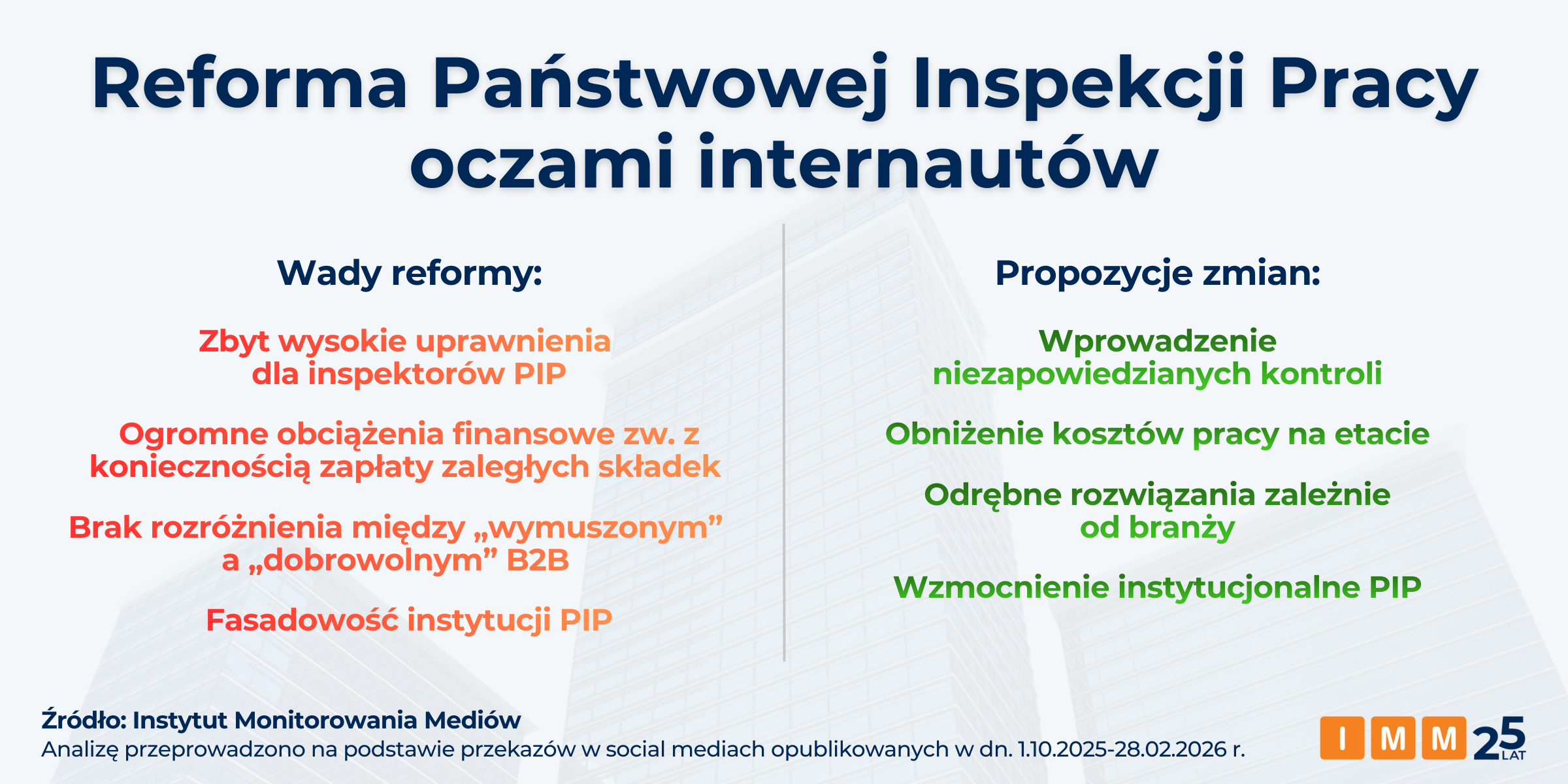 Reforma Państwowej Inspekcji Pracy oczami internautów

Wady reformy:

Zbyt wysokie uprawnienia dla inspektorów PIP

Ogromne obciążenia finansowe zw. z koniecznością zapłaty zaległych składek

Brak rozróżnienia między „wymuszonym” a „dobrowolnym” B2B

Fasadowość instytucji PIP

Propozycje zmian:

Wprowadzenie niezapowiedzianych kontroli

Obniżenie kosztów pracy na etacie

Odrębne rozwiązania zależnie od branży

Wzmocnienie instytucjonalne PIP

Źródło: Instytut Monitorowania Mediów
Analizę przeprowadzono na podstawie przekazów w social mediach opublikowanych w dn. 1.10.2025-28.02.2026 r.

I M M 25 LAT